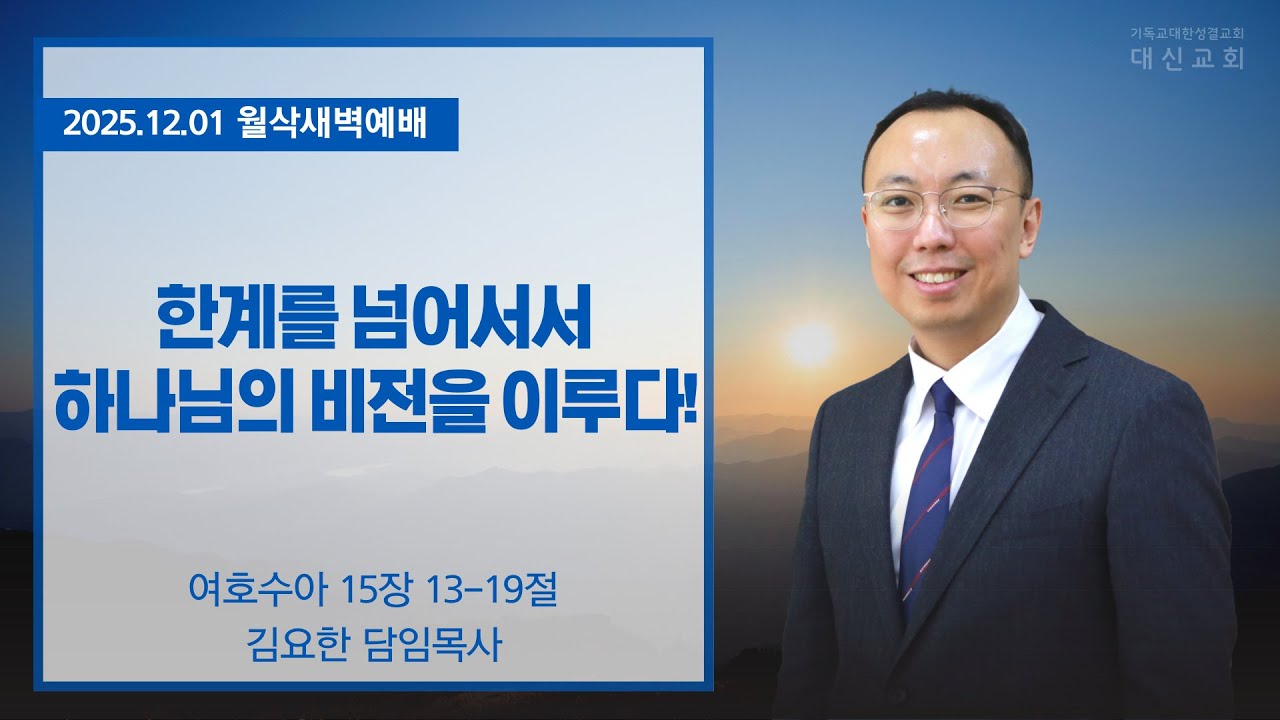 기독교대한성결교회
대신교회

2025.12.01 월삭새벽예배

한계를 넘어서서
하나님의 비전을 이루다!

여호수아 15장 13-19절
김요한 담임목사